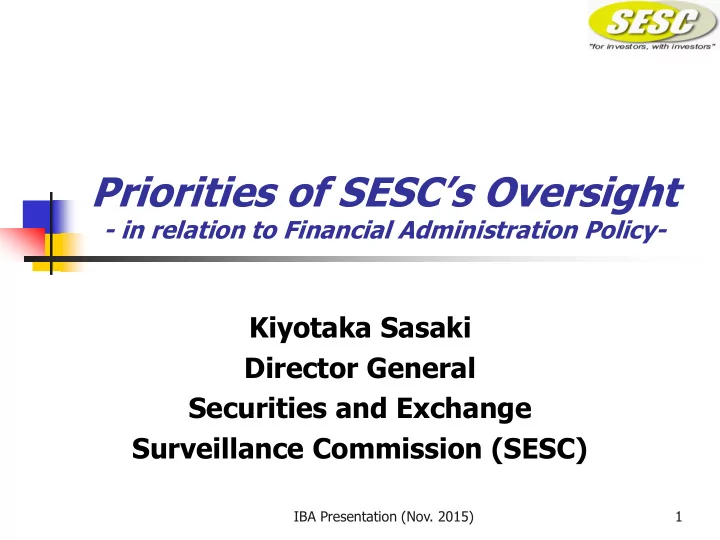 SESC
"for investors, with investors"

Priorities of SESC's Oversight
- in relation to Financial Administration Policy-

Kiyotaka Sasaki
Director General
Securities and Exchange
Surveillance Commission (SESC)

IBA Presentation (Nov. 2015)

1